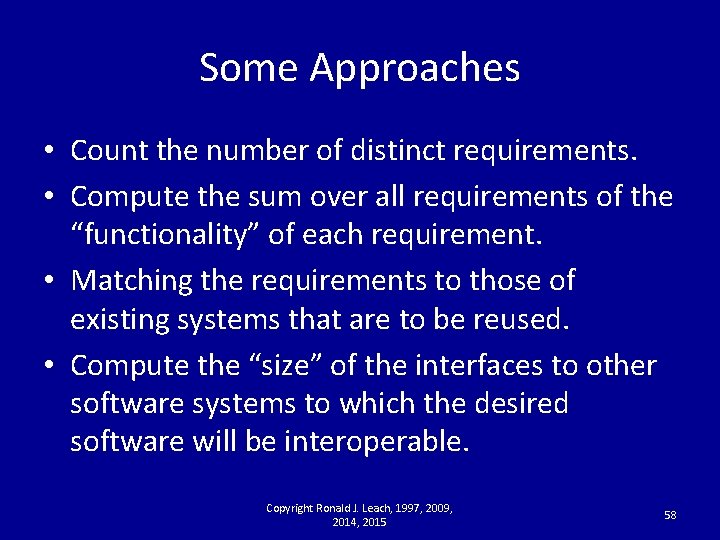 Some Approaches

• Count the number of distinct requirements.
• Compute the sum over all requirements of the “functionality” of each requirement.
• Matching the requirements to those of existing systems that are to be reused.
• Compute the “size” of the interfaces to other software systems to which the desired software will be interoperable.

Copyright Ronald J. Leach, 1997, 2009, 2014, 2015

58